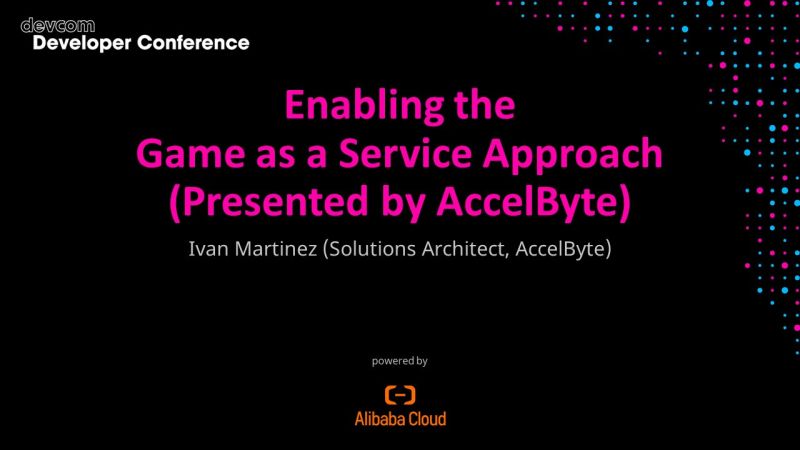 devcom
Developer Conference

Enabling the
Game as a Service Approach
(Presented by AccelByte)

Ivan Martinez (Solutions Architect, AccelByte)

powered by

Alibaba Cloud